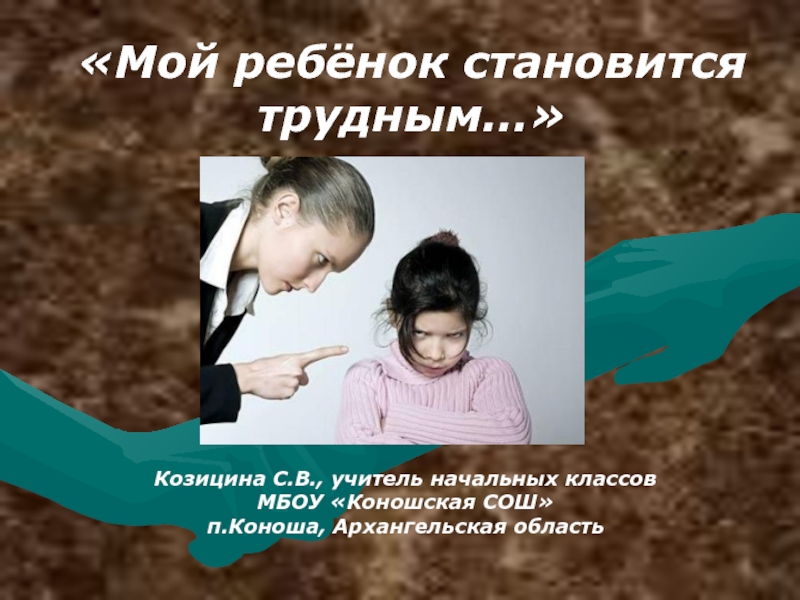 «Мой ребёнок становится трудным...»

Козицина С.В., учитель начальных классов
МБОУ «Коношская СОШ»
п.Коноша, Архангельская область